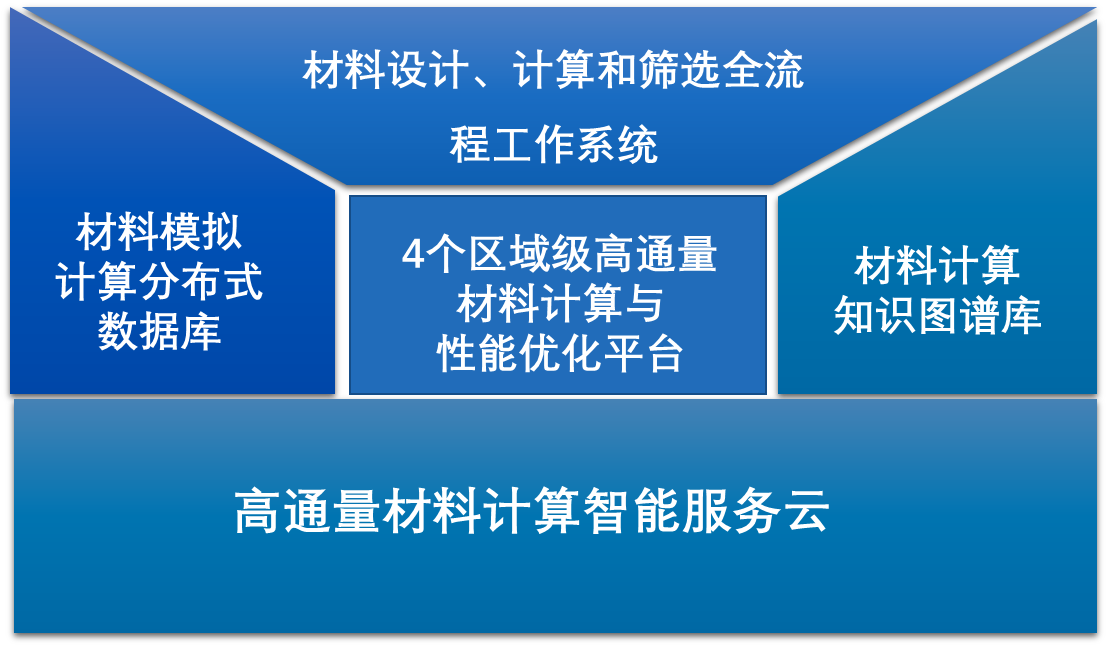 材料设计、计算和筛选全流程工作系统

材料模拟计算分布式数据库

4个区域级高通量材料计算与性能优化平台

材料计算知识图谱库

高通量材料计算智能服务云